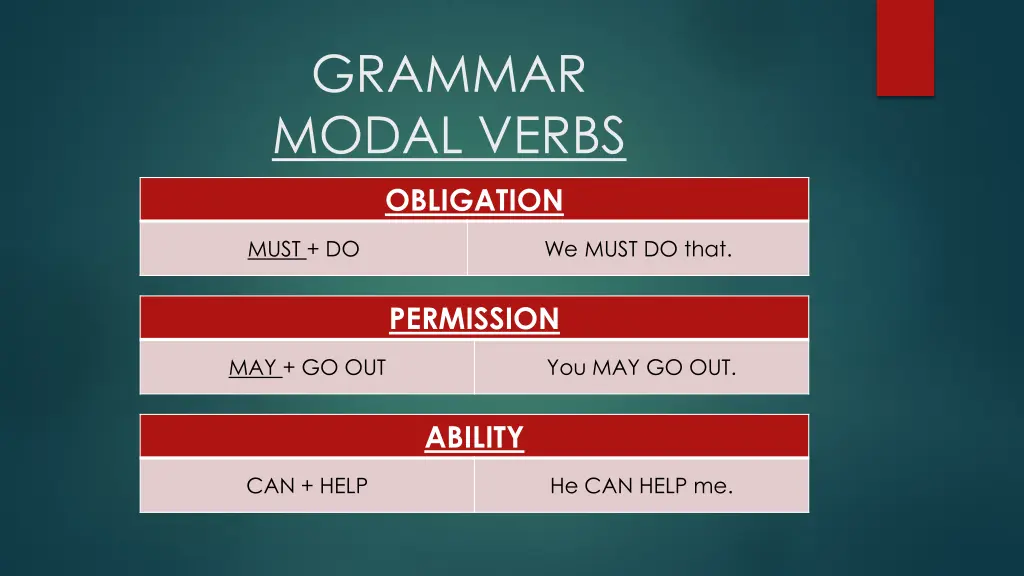 GRAMMAR
MODAL VERBS

| OBLIGATION | |
|---|---|
| MUST + DO | We MUST DO that. |

| PERMISSION | |
|---|---|
| MAY + GO OUT | You MAY GO OUT. |

| ABILITY | |
|---|---|
| CAN + HELP | He CAN HELP me. |